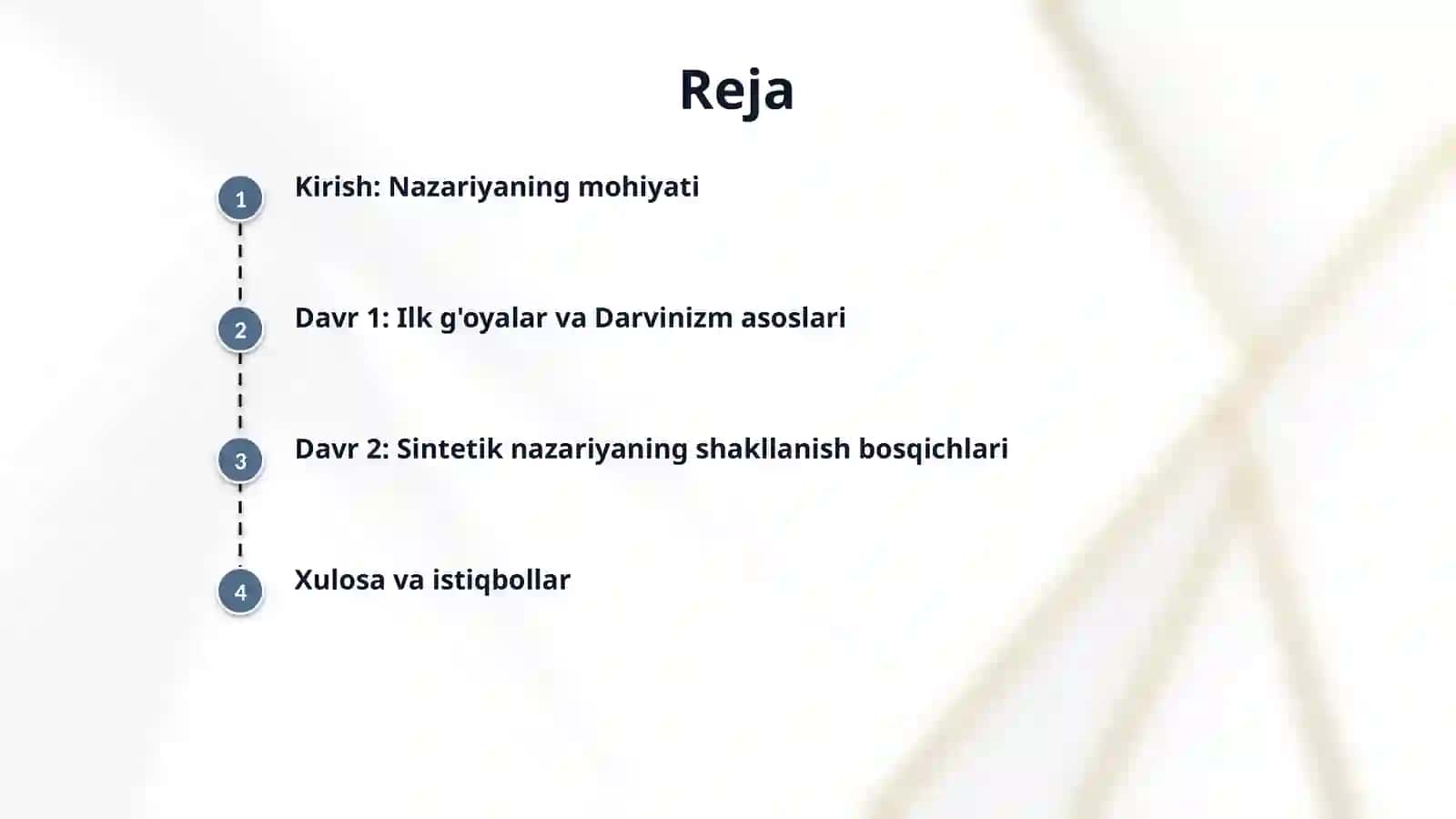 Reja

1 Kirish: Nazariyaning mohiyati

2 Davr 1: Ilk g'oyalar va Darvinizm asoslari

3 Davr 2: Sintetik nazariyaning shakllanish bosqichlari

4 Xulosa va istiqbollar